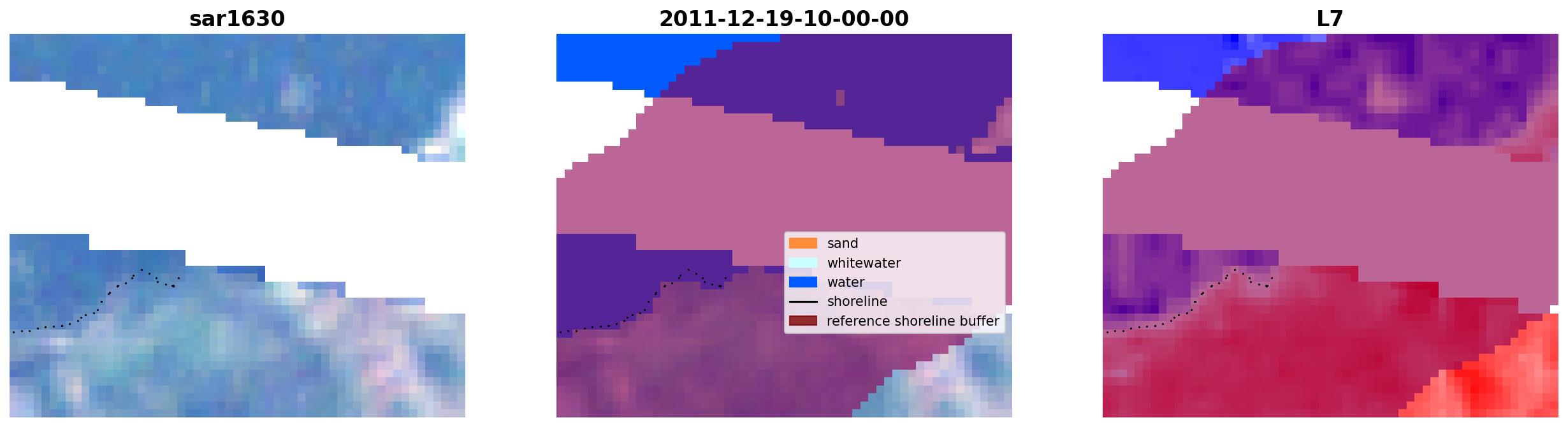 sar1630

2011-12-19-10-00-00

sand
whitewater
water
shoreline
reference shoreline buffer

L7